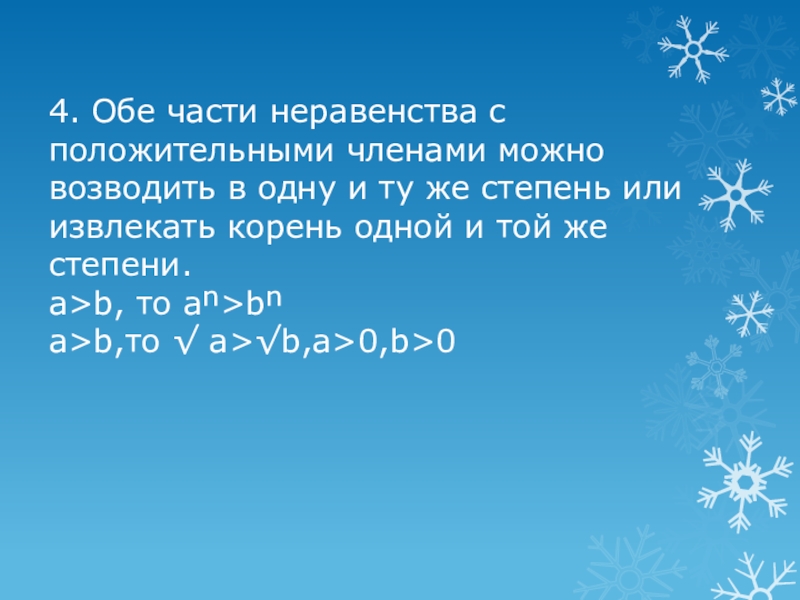 4. Обе части неравенства с положительными членами можно возводить в одну и ту же степень или извлекать корень одной и той же степени.
$a>b$, то $a^n>b^n$
$a>b$,то $\sqrt{a}>\sqrt{b}$,$a>0$,$b>0$